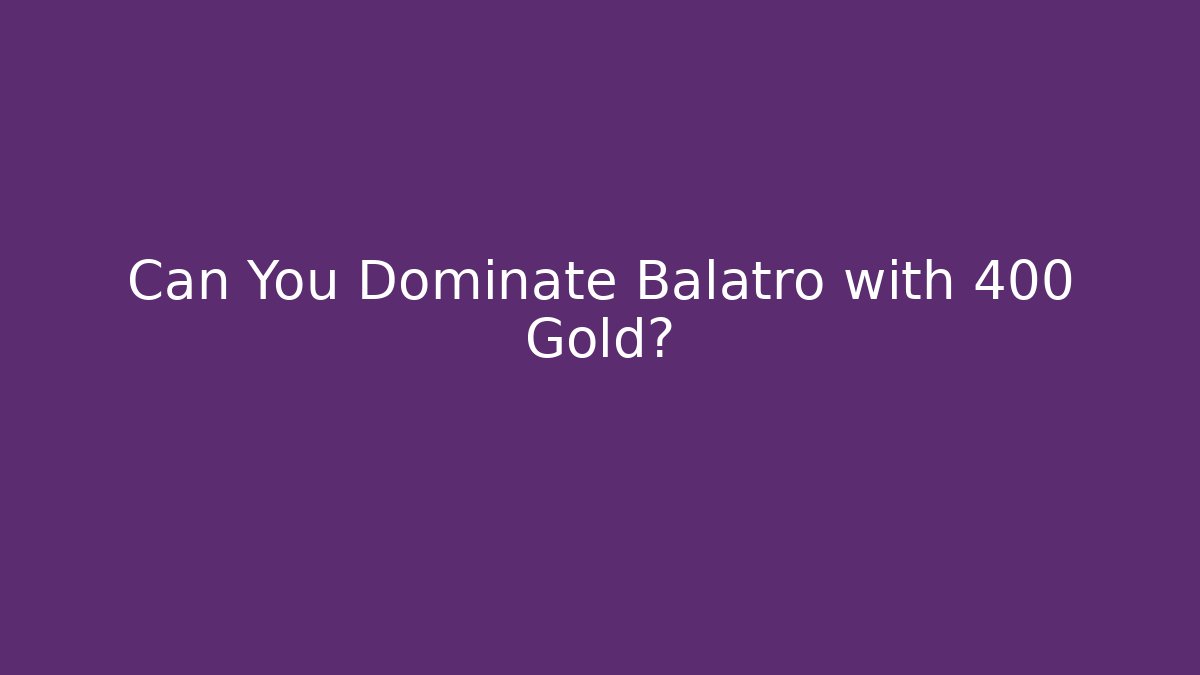 Can You Dominate Balatro with 400 Gold?